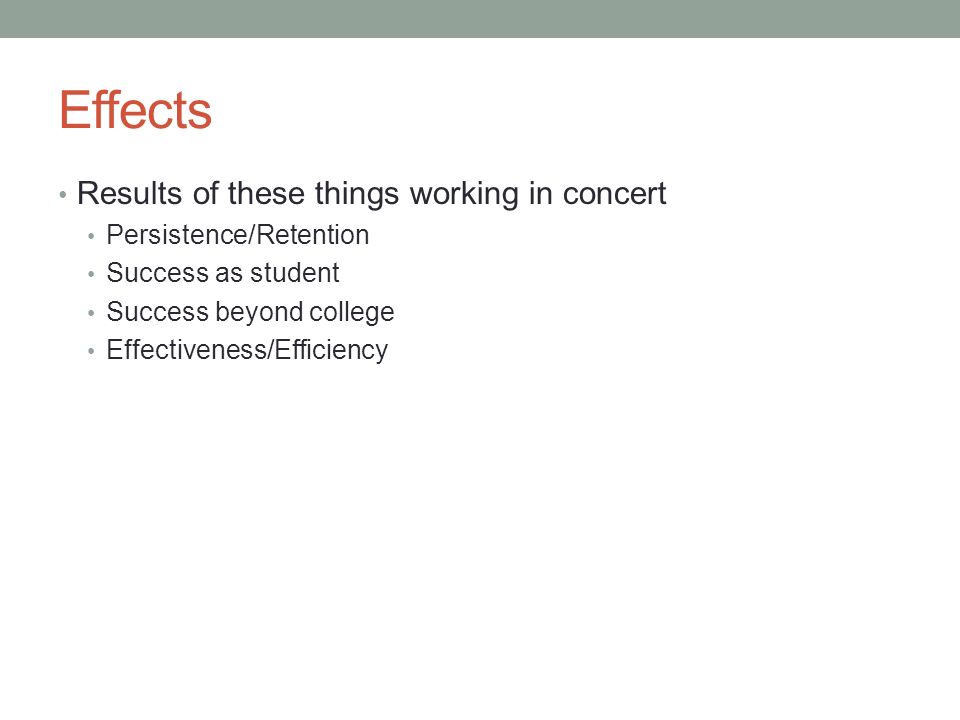 Effects

• Results of these things working in concert
  • Persistence/Retention
  • Success as student
  • Success beyond college
  • Effectiveness/Efficiency